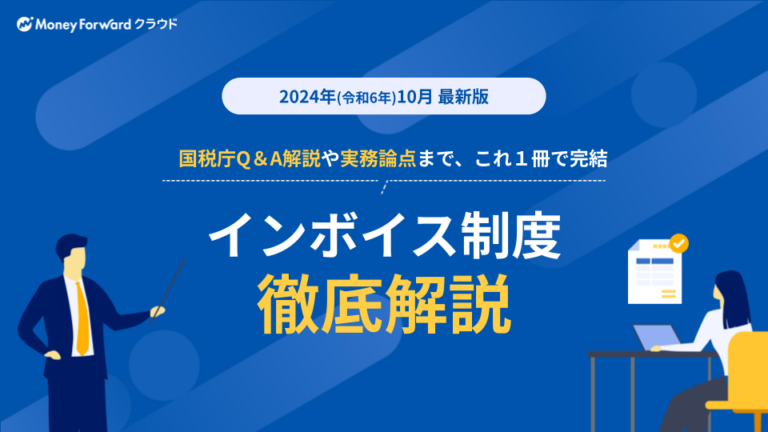 Money Forward クラウド

2024年(令和6年)10月 最新版

国税庁Q＆A解説や実務論点まで、これ１冊で完結

インボイス制度
徹底解説